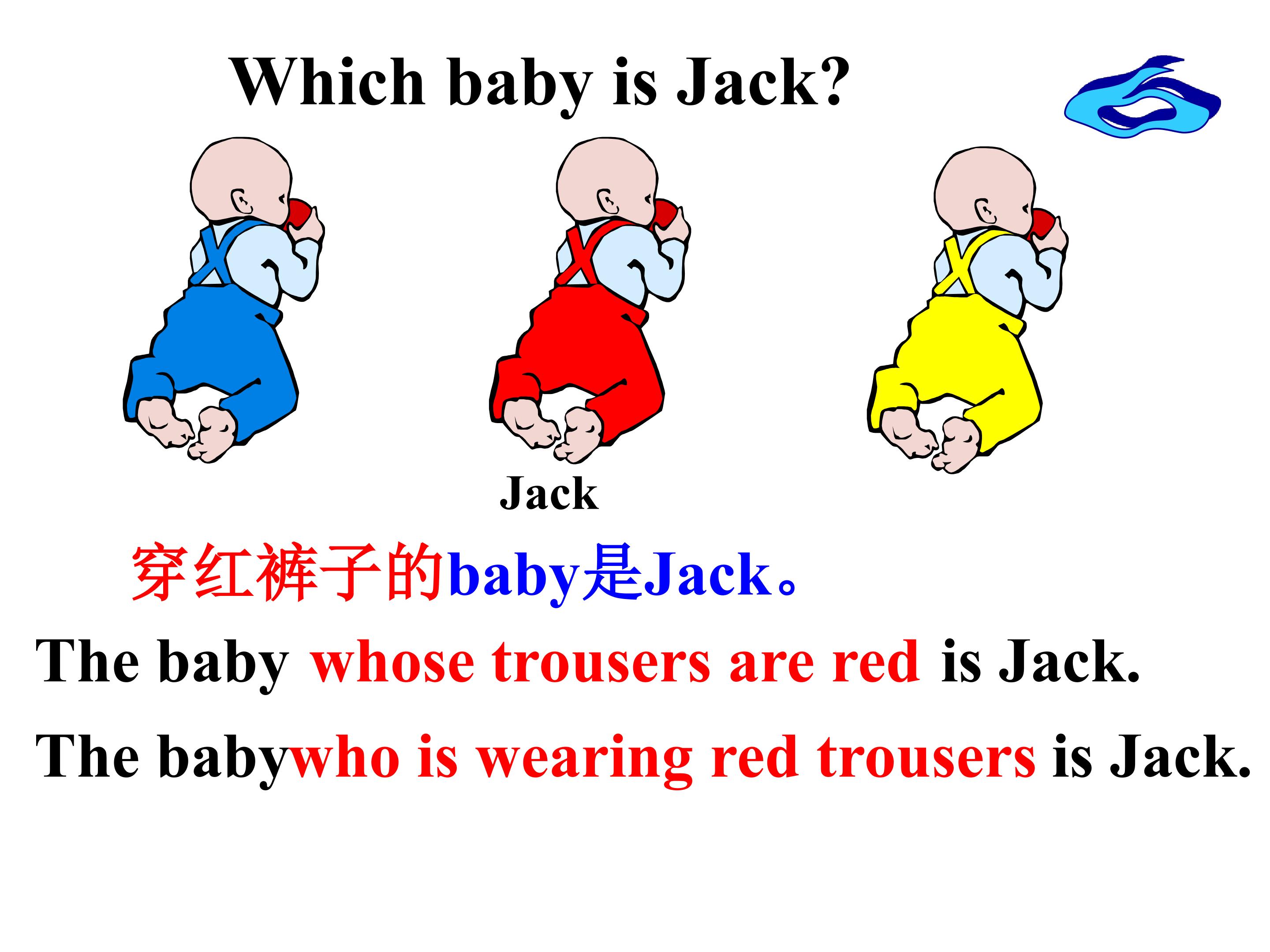 Which baby is Jack?

Jack

穿红裤子的baby是Jack。

The baby whose trousers are red is Jack.

The babywho is wearing red trousers is Jack.